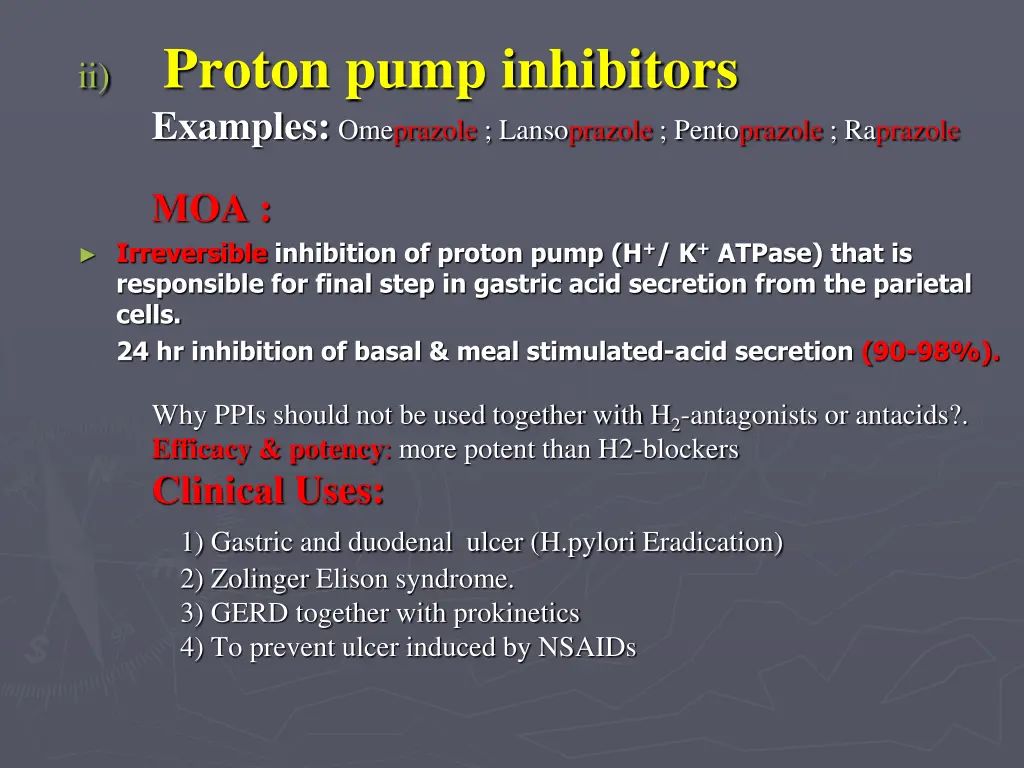 ii) Proton pump inhibitors

Examples: Omeprazole ; Lansoprazole ; Pentoprazole ; Raprazole

MOA :

► Irreversible inhibition of proton pump ($H^+$/ $K^+$ ATPase) that is responsible for final step in gastric acid secretion from the parietal cells.

24 hr inhibition of basal & meal stimulated-acid secretion (90-98%).

Why PPIs should not be used together with $H_2$-antagonists or antacids?.
Efficacy & potency: more potent than H2-blockers

Clinical Uses:

1) Gastric and duodenal ulcer (H.pylori Eradication)
2) Zolinger Elison syndrome.
3) GERD together with prokinetics
4) To prevent ulcer induced by NSAIDs